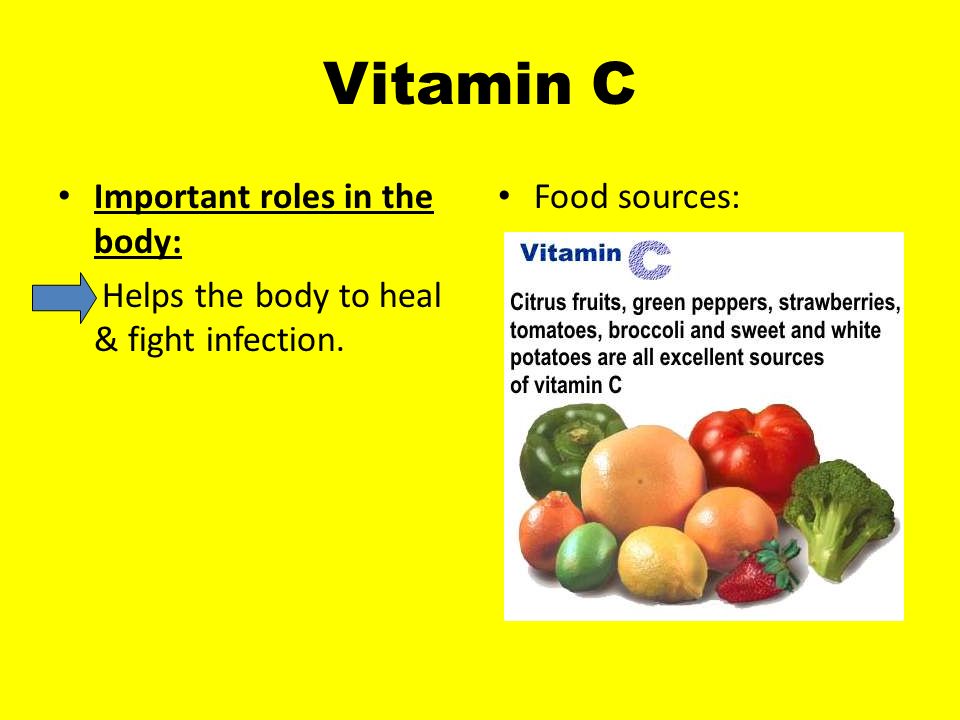 Vitamin C

• Important roles in the body:

Helps the body to heal & fight infection.

• Food sources:

Vitamin C

Citrus fruits, green peppers, strawberries, tomatoes, broccoli and sweet and white potatoes are all excellent sources of vitamin C